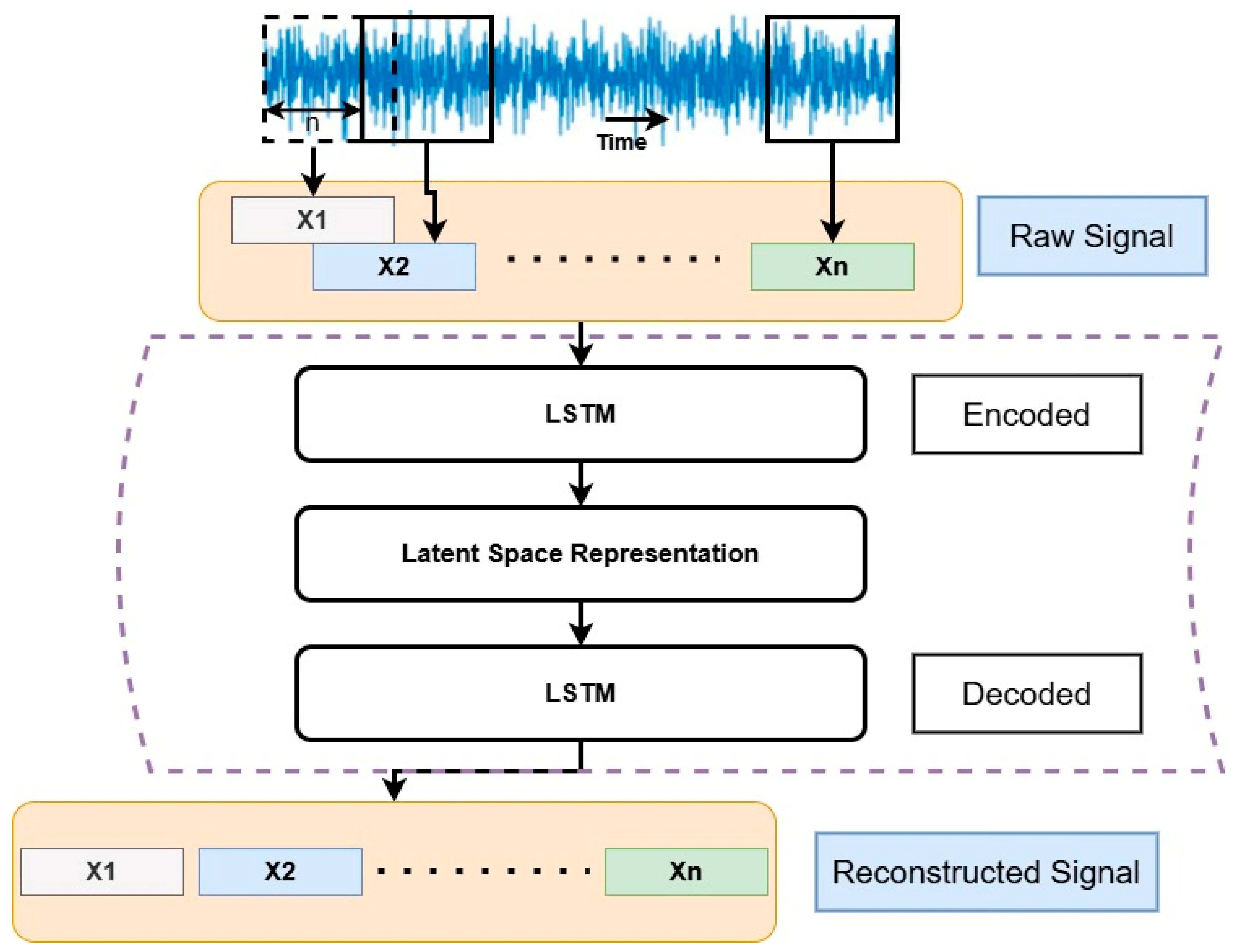 n

Time

X1

X2

. . . . . . . . .

Xn

Raw Signal

LSTM

Encoded

Latent Space Representation

LSTM

Decoded

X1

X2

. . . . . . . . .

Xn

Reconstructed Signal